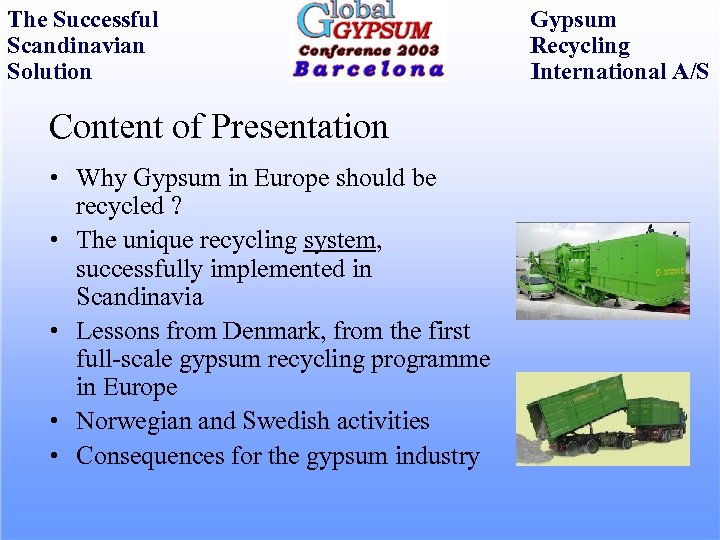 The Successful Scandinavian Solution

Global GYPSUM Conference 2003 Barcelona

Gypsum Recycling International A/S

Content of Presentation

• Why Gypsum in Europe should be recycled ?
• The unique recycling system, successfully implemented in Scandinavia
• Lessons from Denmark, from the first full-scale gypsum recycling programme in Europe
• Norwegian and Swedish activities
• Consequences for the gypsum industry